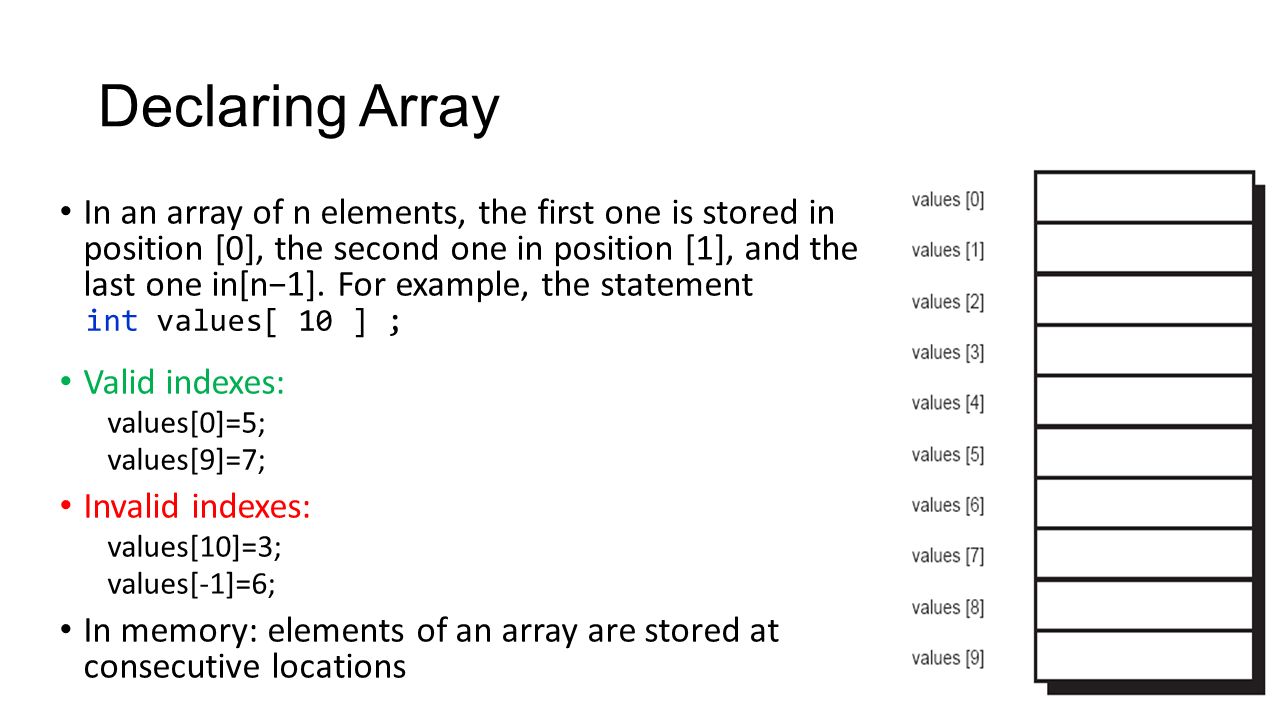 Declaring Array

• In an array of n elements, the first one is stored in position [0], the second one in position [1], and the last one in[n−1]. For example, the statement
int values[ 10 ] ;

• Valid indexes:
values[0]=5;
values[9]=7;

• Invalid indexes:
values[10]=3;
values[-1]=6;

• In memory: elements of an array are stored at consecutive locations

values [0]
values [1]
values [2]
values [3]
values [4]
values [5]
values [6]
values [7]
values [8]
values [9]